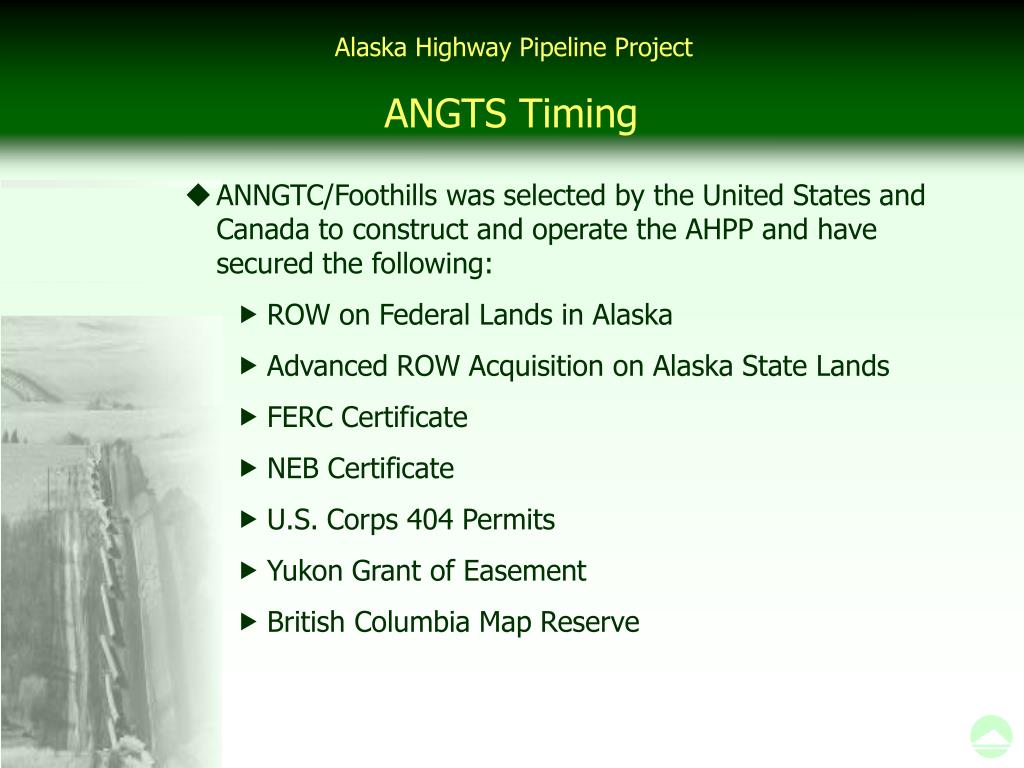 Alaska Highway Pipeline Project

ANGTS Timing

◆ ANNGTC/Foothills was selected by the United States and Canada to construct and operate the AHPP and have secured the following:

▶ ROW on Federal Lands in Alaska

▶ Advanced ROW Acquisition on Alaska State Lands

▶ FERC Certificate

▶ NEB Certificate

▶ U.S. Corps 404 Permits

▶ Yukon Grant of Easement

▶ British Columbia Map Reserve